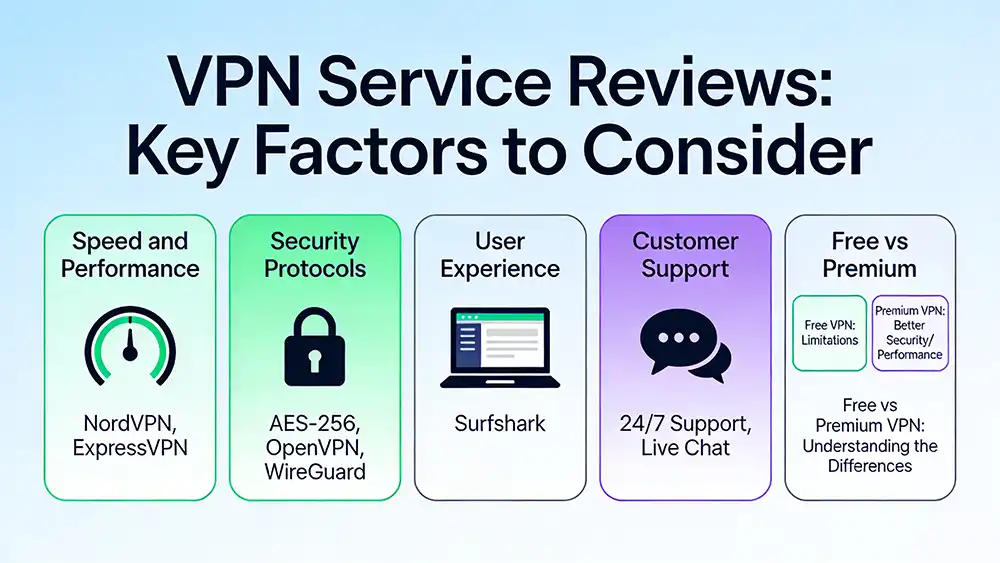 VPN Service Reviews: Key Factors to Consider

Speed and Performance

NordVPN, ExpressVPN

Security Protocols

AES-256, OpenVPN, WireGuard

User Experience

Surfshark

Customer Support

24/7 Support, Live Chat

Free vs Premium

Free VPN: Limitations

Premium VPN: Better Security/ Performance

Free vs Premium VPN: Understanding the Differences